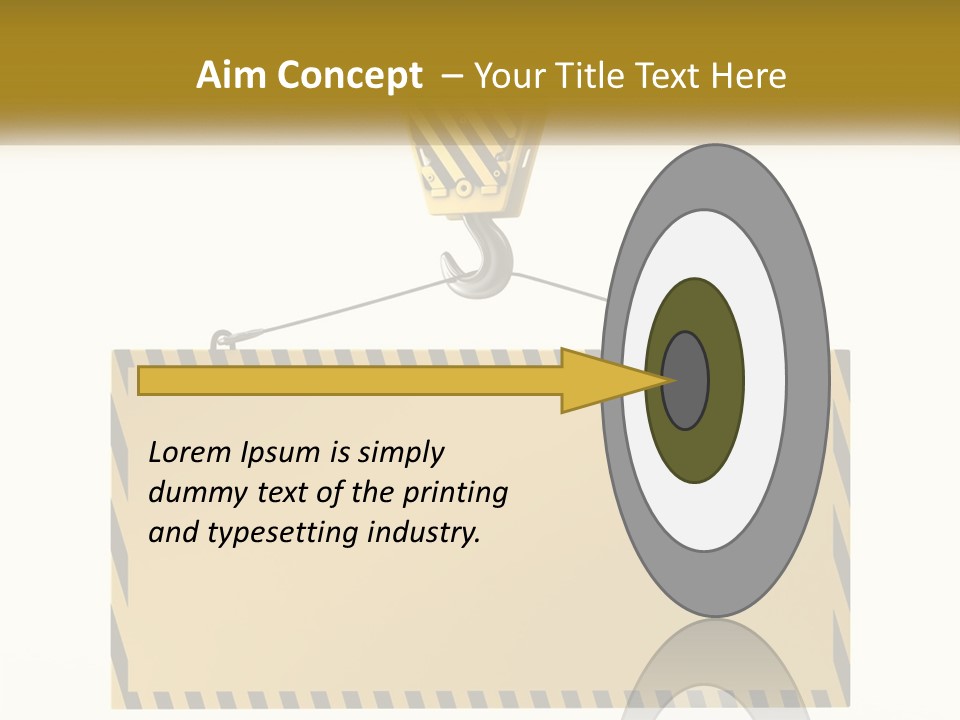 Aim Concept – Your Title Text Here

Lorem Ipsum is simply dummy text of the printing and typesetting industry.